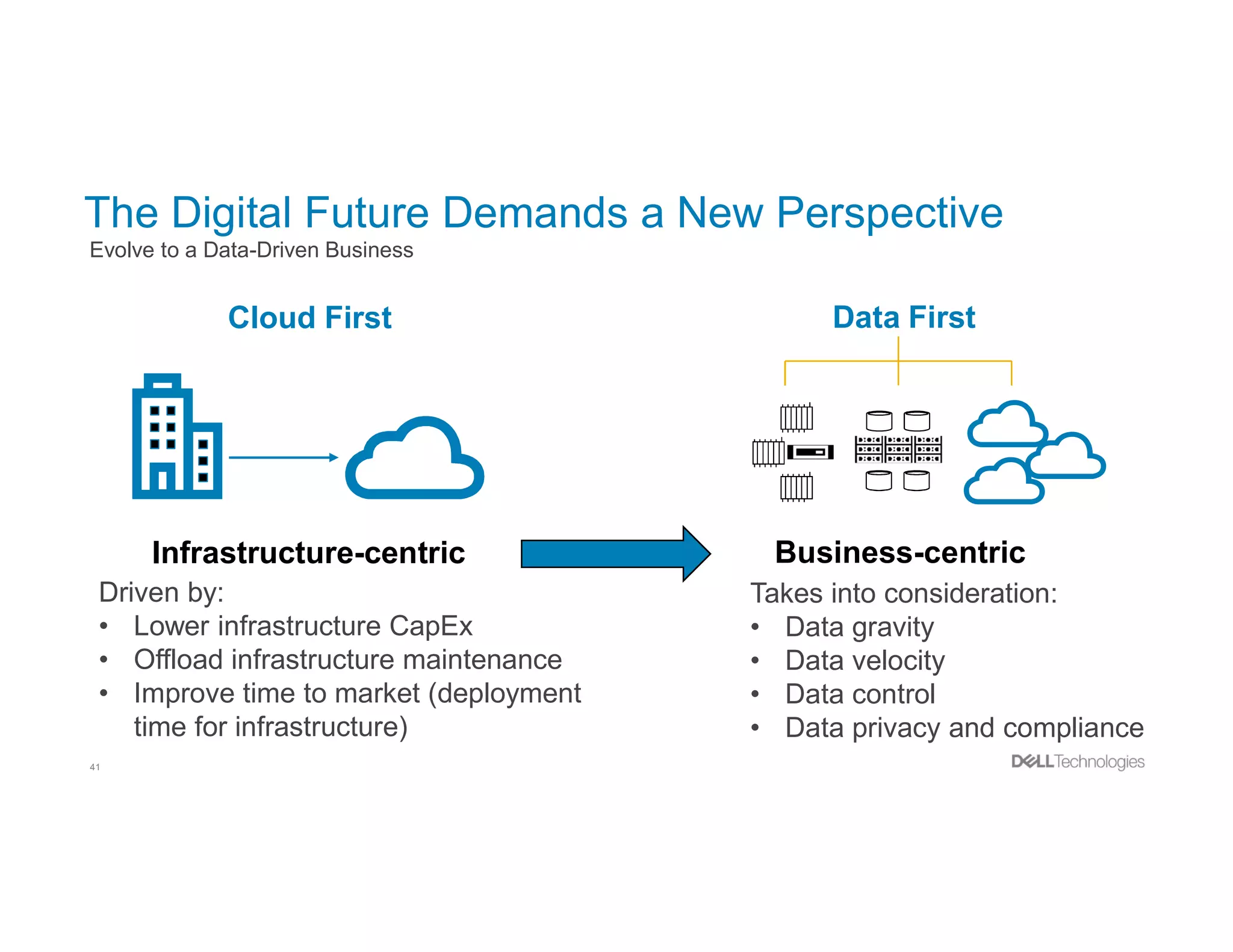 The Digital Future Demands a New Perspective
Evolve to a Data-Driven Business

Cloud First

Infrastructure-centric
Driven by:
• Lower infrastructure CapEx
• Offload infrastructure maintenance
• Improve time to market (deployment time for infrastructure)

Data First

Business-centric
Takes into consideration:
• Data gravity
• Data velocity
• Data control
• Data privacy and compliance

41

DELLTechnologies